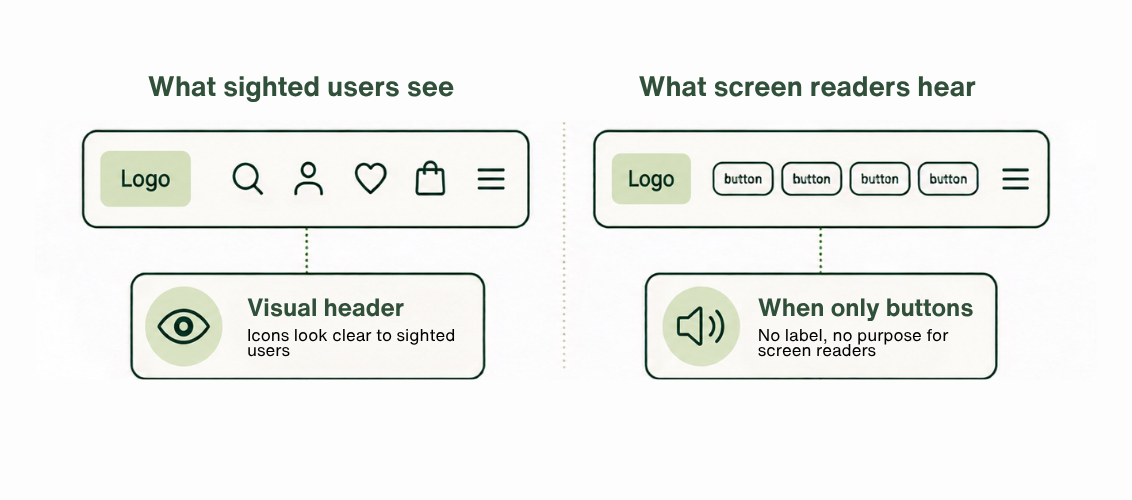 What sighted users see

Logo

Visual header
Icons look clear to sighted users

What screen readers hear

Logo button button button button

When only buttons
No label, no purpose for screen readers